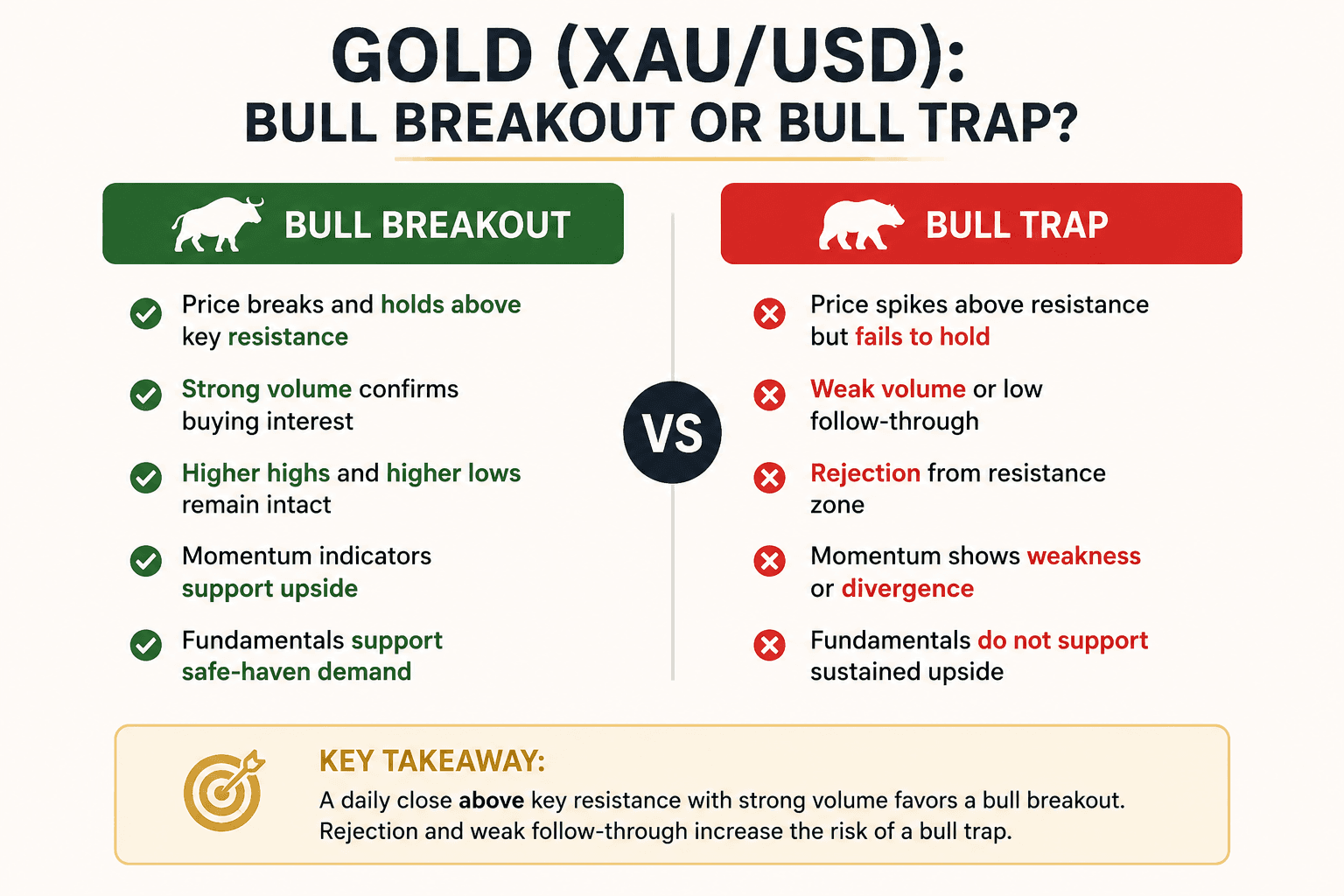 GOLD (XAU/USD):
BULL BREAKOUT OR BULL TRAP?

BULL BREAKOUT

Price breaks and holds above key resistance

Strong volume confirms buying interest

Higher highs and higher lows remain intact

Momentum indicators support upside

Fundamentals support safe-haven demand

VS

BULL TRAP

Price spikes above resistance but fails to hold

Weak volume or low follow-through

Rejection from resistance zone

Momentum shows weakness or divergence

Fundamentals do not support sustained upside

KEY TAKEAWAY:
A daily close above key resistance with strong volume favors a bull breakout. Rejection and weak follow-through increase the risk of a bull trap.